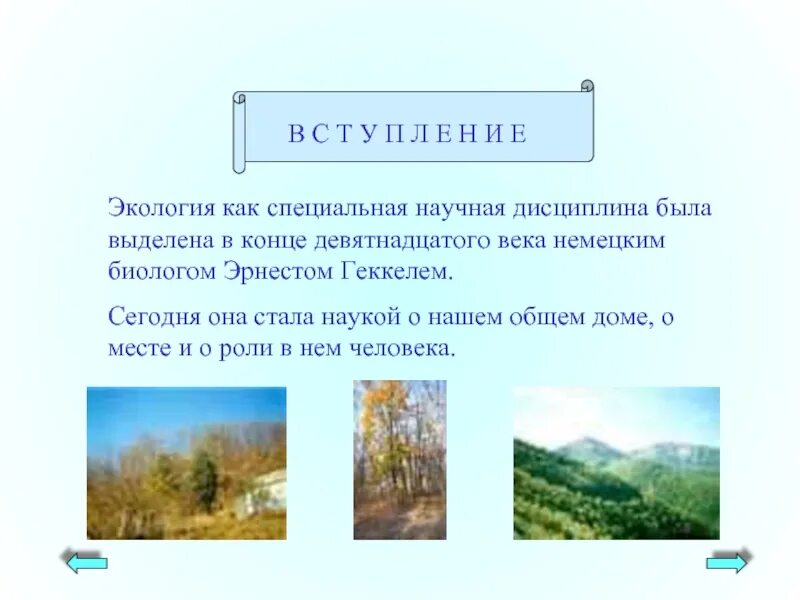 В С Т У П Л Е Н И Е

Экология как специальная научная дисциплина была выделена в конце девятнадцатого века немецким биологом Эрнестом Геккелем.

Сегодня она стала наукой о нашем общем доме, о месте и о роли в нем человека.